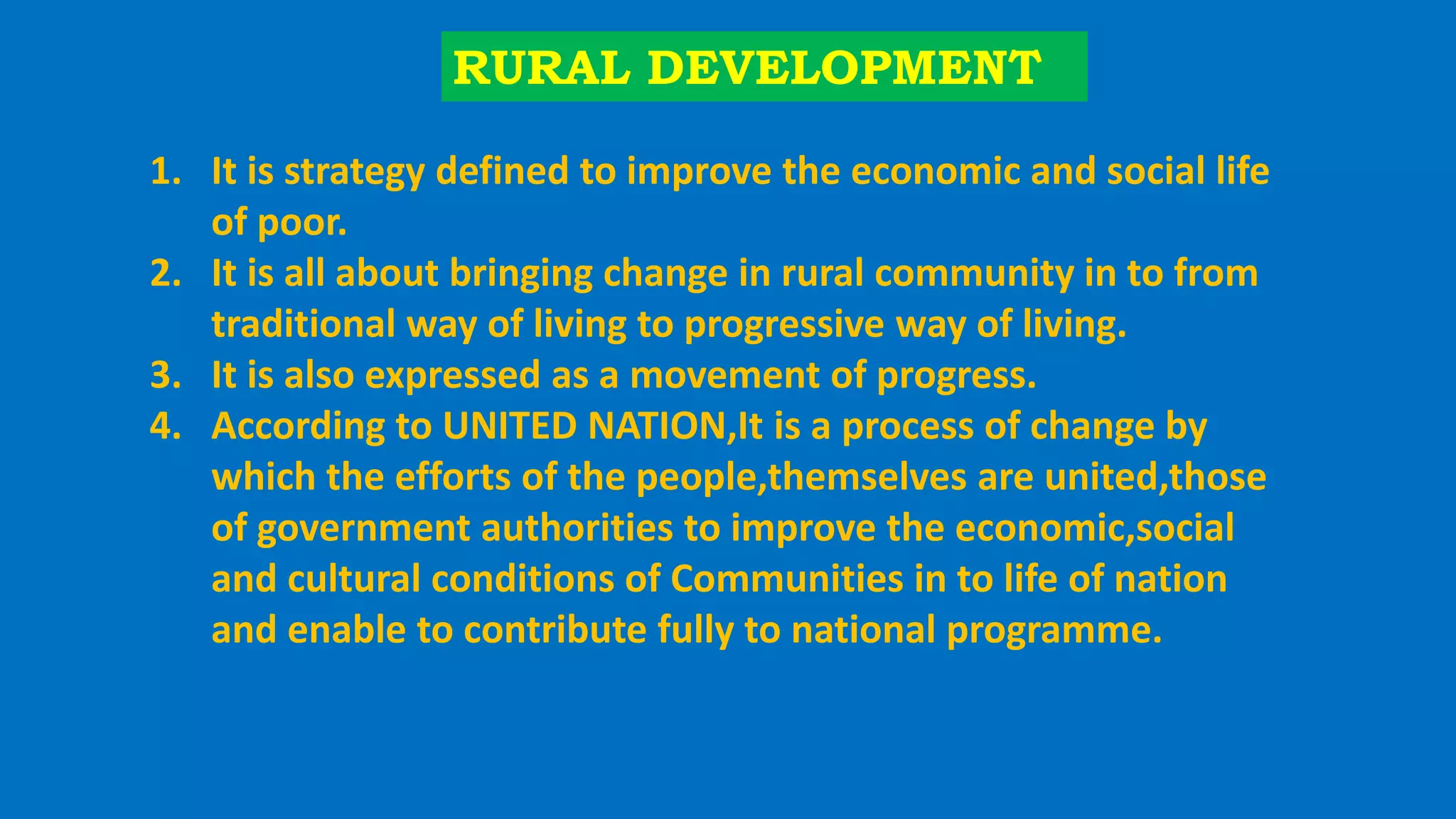 RURAL DEVELOPMENT

1. It is strategy defined to improve the economic and social life of poor.
2. It is all about bringing change in rural community in to from traditional way of living to progressive way of living.
3. It is also expressed as a movement of progress.
4. According to UNITED NATION,It is a process of change by which the efforts of the people,themselves are united,those of government authorities to improve the economic,social and cultural conditions of Communities in to life of nation and enable to contribute fully to national programme.